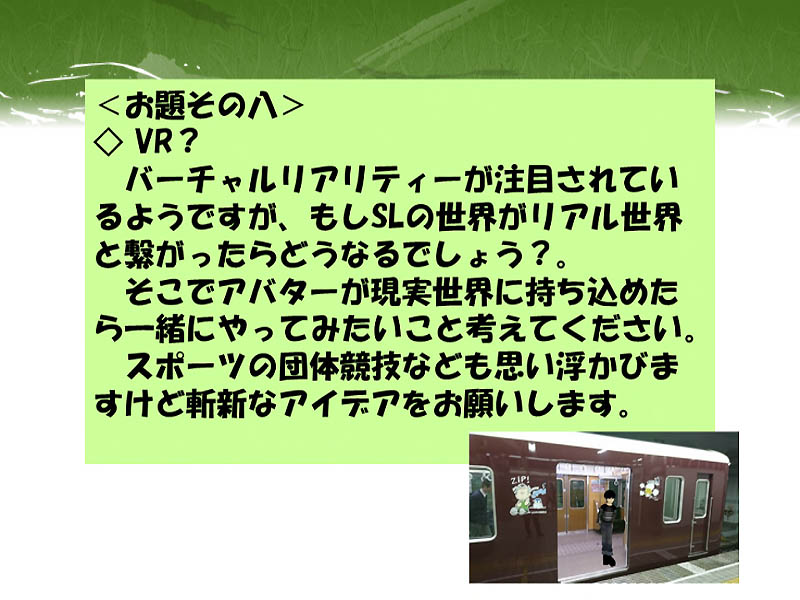 ＜お題その八＞
◇ VR？
　バーチャルリアリティーが注目されているようですが、もしSLの世界がリアル世界と繋がったらどうなるでしょう？。
　そこでアバターが現実世界に持ち込めたら一緒にやってみたいこと考えてください。
　スポーツの団体競技なども思い浮かびますけど斬新なアイデアをお願いします。

ZIP!